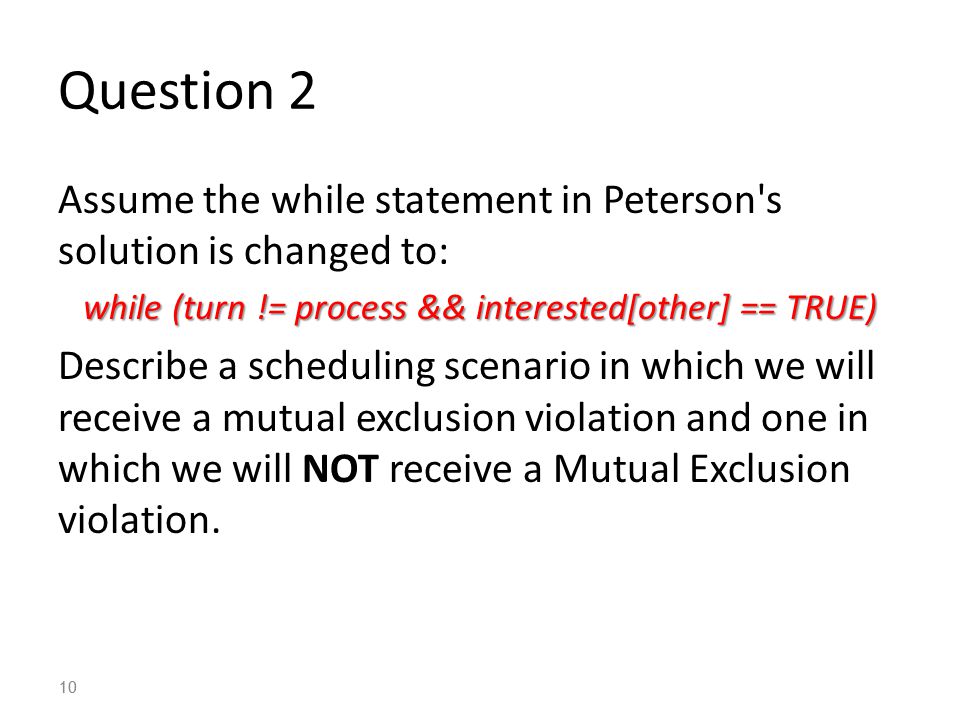 Question 2

Assume the while statement in Peterson's solution is changed to:

while (turn != process && interested[other] == TRUE)

Describe a scheduling scenario in which we will receive a mutual exclusion violation and one in which we will NOT receive a Mutual Exclusion violation.

10